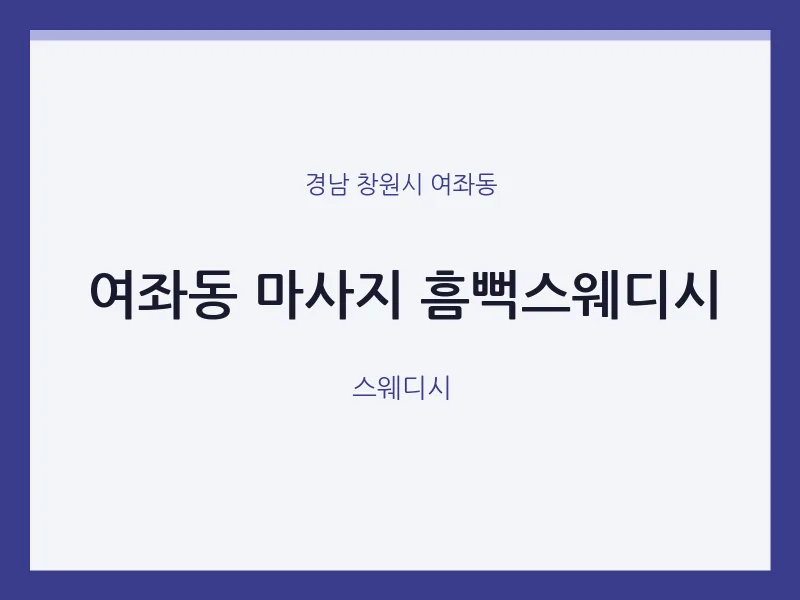 경남 창원시 여좌동

여좌동 마사지 흠뻑스웨디시

스웨디시